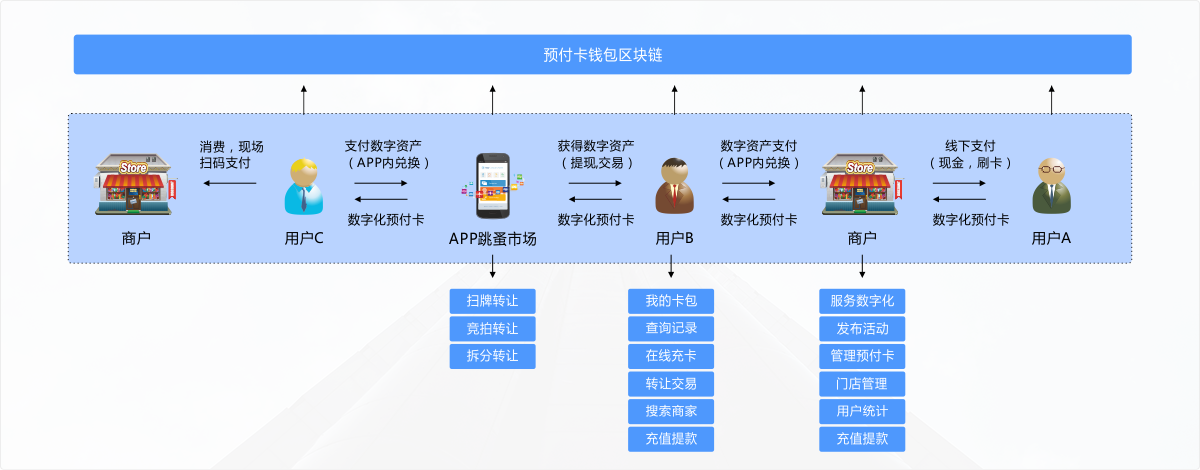 预付卡钱包区块链

Store

商户

消费，现场扫码支付

用户C

支付数字资产（APP内兑换）

数字化预付卡

APP跳蚤市场

获得数字资产（提现,交易）

数字化预付卡

用户B

数字资产支付（APP内兑换）

数字化预付卡

Store

商户

线下支付（现金，刷卡）

数字化预付卡

用户A

扫牌转让
竞拍转让
拆分转让

我的卡包
查询记录
在线充卡
转让交易
搜索商家
充值提款

服务数字化
发布活动
管理预付卡
门店管理
用户统计
充值提款